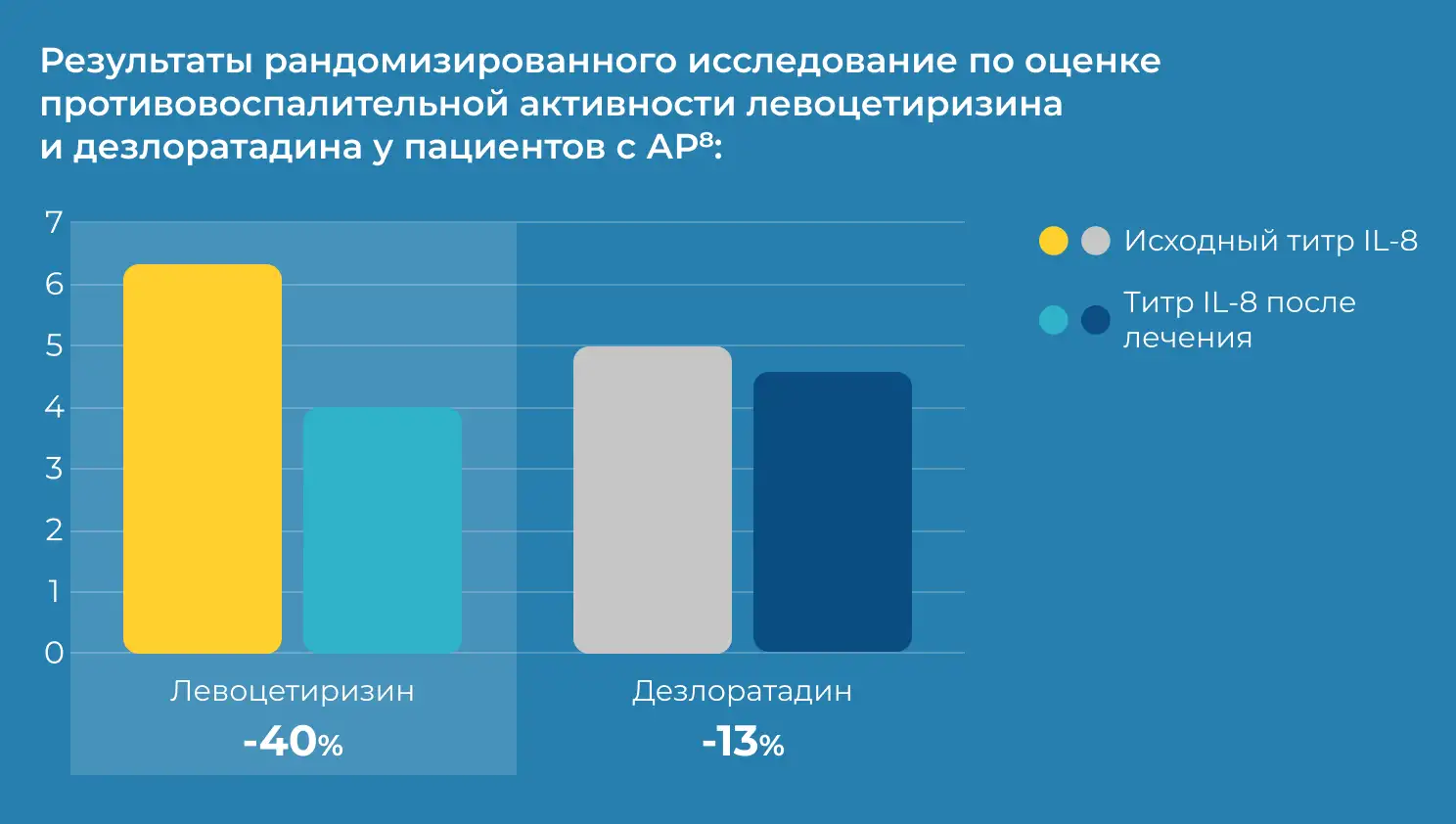 Результаты рандомизированного исследование по оценке противовоспалительной активности левоцетиризина и дезлоратадина у пациентов с АР$^8$:

7
6
5
4
3
2
1
0

Левоцетиризин
-40%

Дезлоратадин
-13%

Исходный титр IL-8

Титр IL-8 после лечения